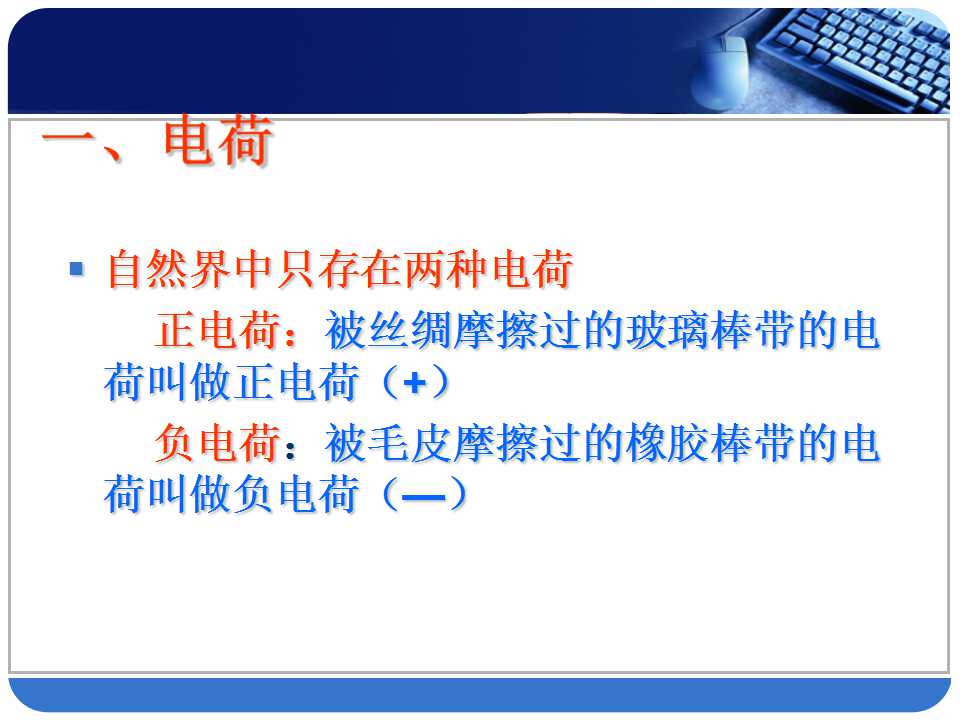 一、电荷

• 自然界中只存在两种电荷

正电荷：被丝绸摩擦过的玻璃棒带的电荷叫做正电荷（+）

负电荷：被毛皮摩擦过的橡胶棒带的电荷叫做负电荷（—）